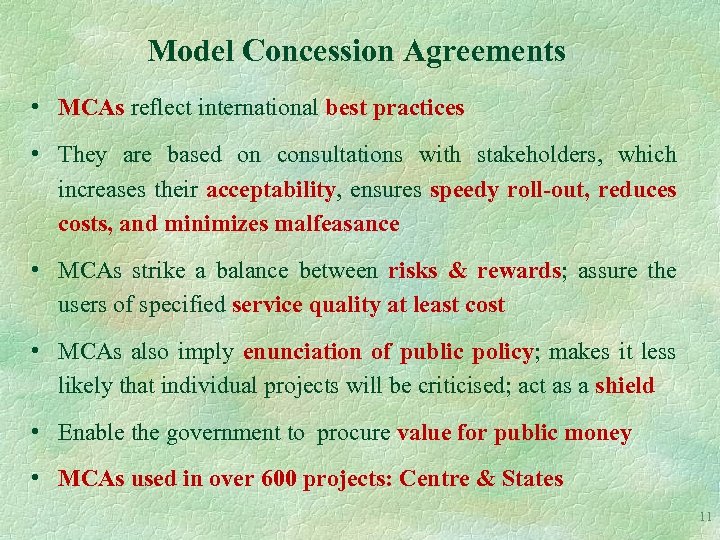 Model Concession Agreements

• MCAs reflect international best practices

• They are based on consultations with stakeholders, which increases their acceptability, ensures speedy roll-out, reduces costs, and minimizes malfeasance

• MCAs strike a balance between risks & rewards; assure the users of specified service quality at least cost

• MCAs also imply enunciation of public policy; makes it less likely that individual projects will be criticised; act as a shield

• Enable the government to procure value for public money

• MCAs used in over 600 projects: Centre & States

11